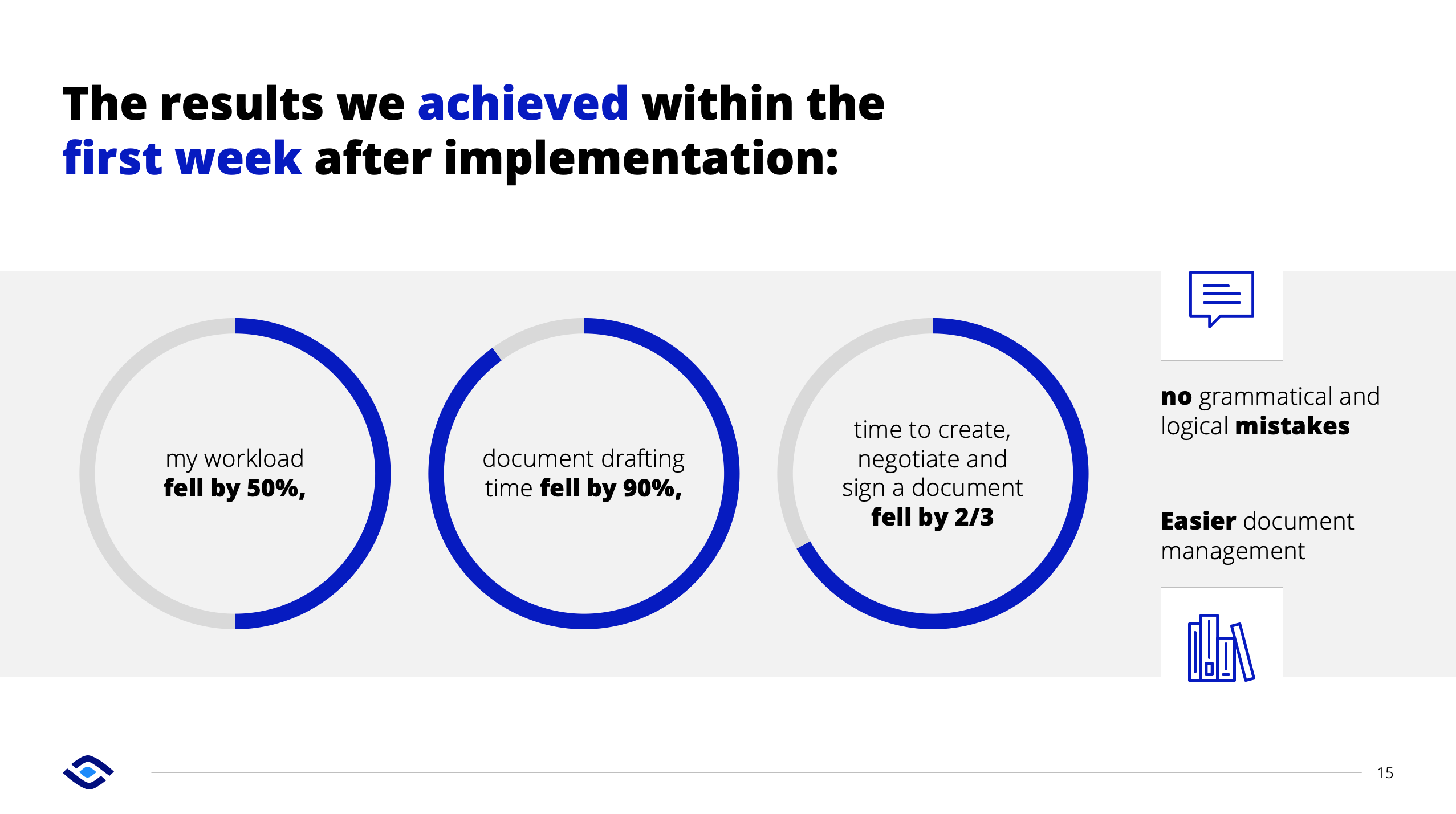 The results we achieved within the first week after implementation:

my workload fell by 50%,

document drafting time fell by 90%,

time to create, negotiate and sign a document fell by 2/3

no grammatical and logical mistakes

Easier document management

15